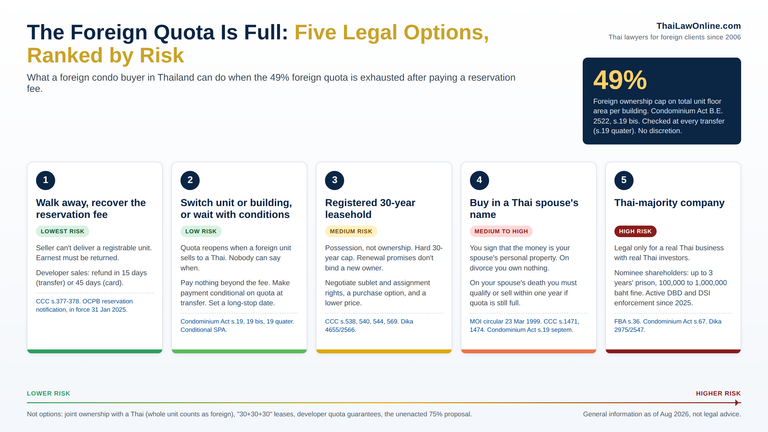 The Foreign Quota Is Full: Five Legal Options, Ranked by Risk

What a foreign condo buyer in Thailand can do when the 49% foreign quota is exhausted after paying a reservation fee.

ThaiLawOnline.com
Thai lawyers for foreign clients since 2006

49%
Foreign ownership cap on total unit floor area per building. Condominium Act B.E. 2522, s.19 bis. Checked at every transfer (s.19 quater). No discretion.

1
Walk away, recover the reservation fee
LOWEST RISK
Seller can't deliver a registrable unit. Earnest must be returned.
Developer sales: refund in 15 days (transfer) or 45 days (card).
CCC s.377-378. OCPB reservation notification, in force 31 Jan 2025.

2
Switch unit or building, or wait with conditions
LOW RISK
Quota reopens when a foreign unit sells to a Thai. Nobody can say when.
Pay nothing beyond the fee. Make payment conditional on quota at transfer. Set a long-stop date.
Condominium Act s.19, 19 bis, 19 quater. Conditional SPA.

3
Registered 30-year leasehold
MEDIUM RISK
Possession, not ownership. Hard 30-year cap. Renewal promises don't bind a new owner.
Negotiate sublet and assignment rights, a purchase option, and a lower price.
CCC s.538, 540, 544, 569. Dika 4655/2566.

4
Buy in a Thai spouse's name
MEDIUM TO HIGH
You sign that the money is your spouse's personal property. On divorce you own nothing.
On your spouse's death you must qualify or sell within one year if quota is still full.
MOI circular 23 Mar 1999. CCC s.1471, 1474. Condominium Act s.19 septem.

5
Thai-majority company
HIGH RISK
Legal only for a real Thai business with real Thai investors.
Nominee shareholders: up to 3 years' prison, 100,000 to 1,000,000 baht fine. Active DBD and DSI enforcement since 2025.
FBA s.36. Condominium Act s.67. Dika 2975/2547.

LOWER RISK
HIGHER RISK

Not options: joint ownership with a Thai (whole unit counts as foreign), "30+30+30" leases, developer quota guarantees, the unenacted 75% proposal.

General information as of Aug 2026, not legal advice.